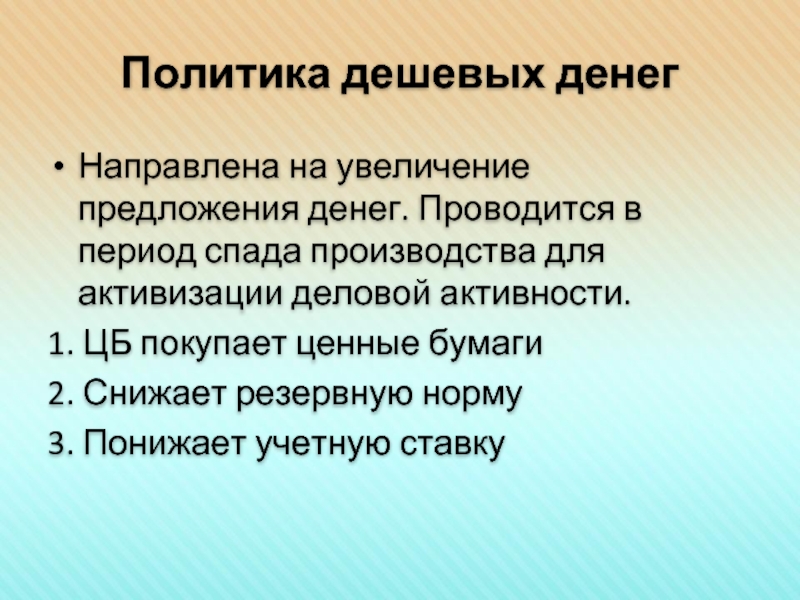 Политика дешевых денег

• Направлена на увеличение предложения денег. Проводится в период спада производства для активизации деловой активности.

1. ЦБ покупает ценные бумаги
2. Снижает резервную норму
3. Понижает учетную ставку